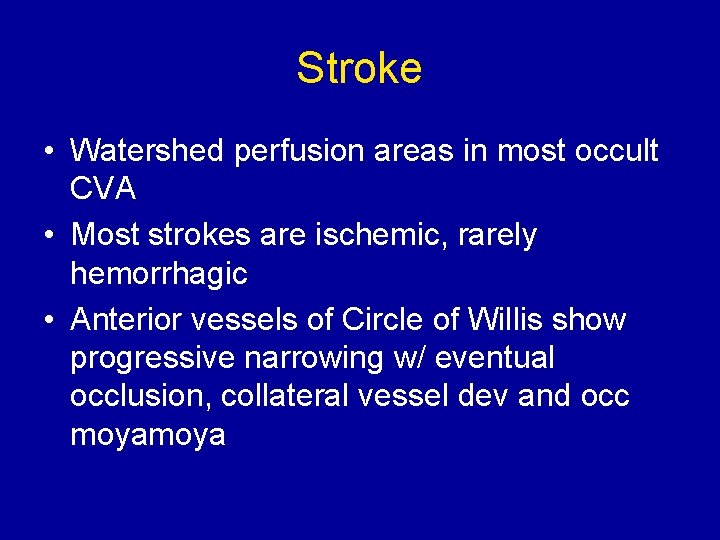 Stroke

• Watershed perfusion areas in most occult CVA
• Most strokes are ischemic, rarely hemorrhagic
• Anterior vessels of Circle of Willis show progressive narrowing w/ eventual occlusion, collateral vessel dev and occ moyamoya